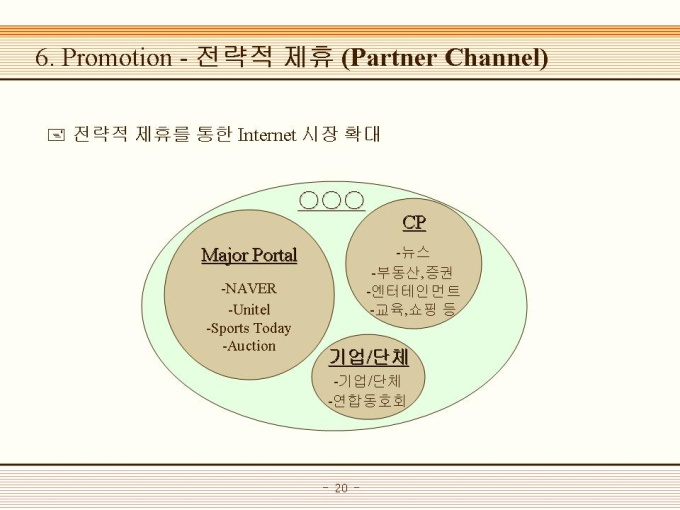 6. Promotion - 전략적 제휴 (Partner Channel)

전략적 제휴를 통한 Internet 시장 확대

○○○

Major Portal

-NAVER
-Unitel
-Sports Today
-Auction

CP

-뉴스
-부동산,증권
-엔터테인먼트
-교육,쇼핑 등

기업/단체

-기업/단체
-연합동호회

- 20 -